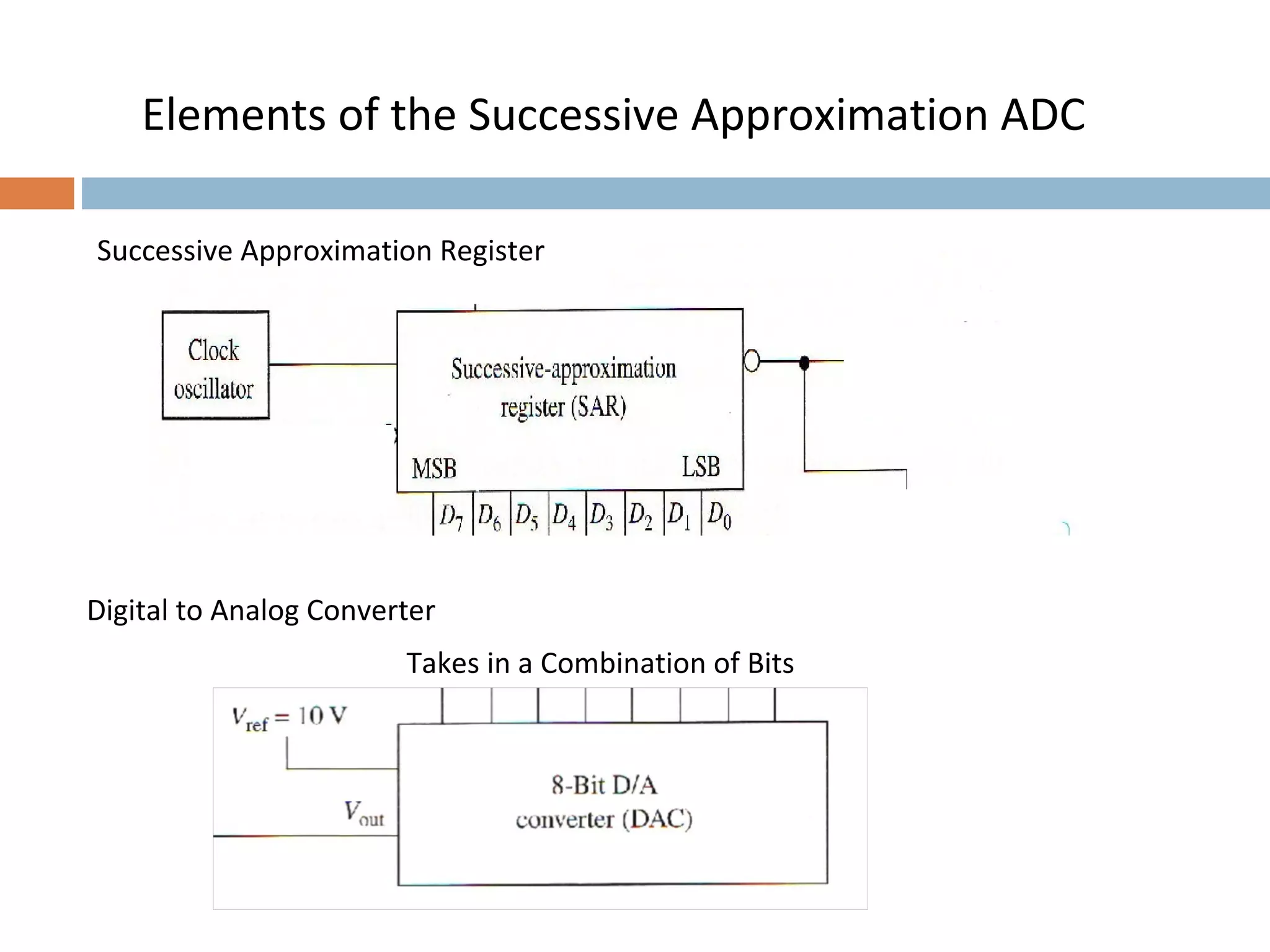 Elements of the Successive Approximation ADC

Successive Approximation Register

Clock oscillator

Successive-approximation register (SAR)

MSB

LSB

$D_7$ $D_6$ $D_5$ $D_4$ $D_3$ $D_2$ $D_1$ $D_0$

Digital to Analog Converter

Takes in a Combination of Bits

$V_{ref} = 10$ V

$V_{out}$

8-Bit D/A converter (DAC)